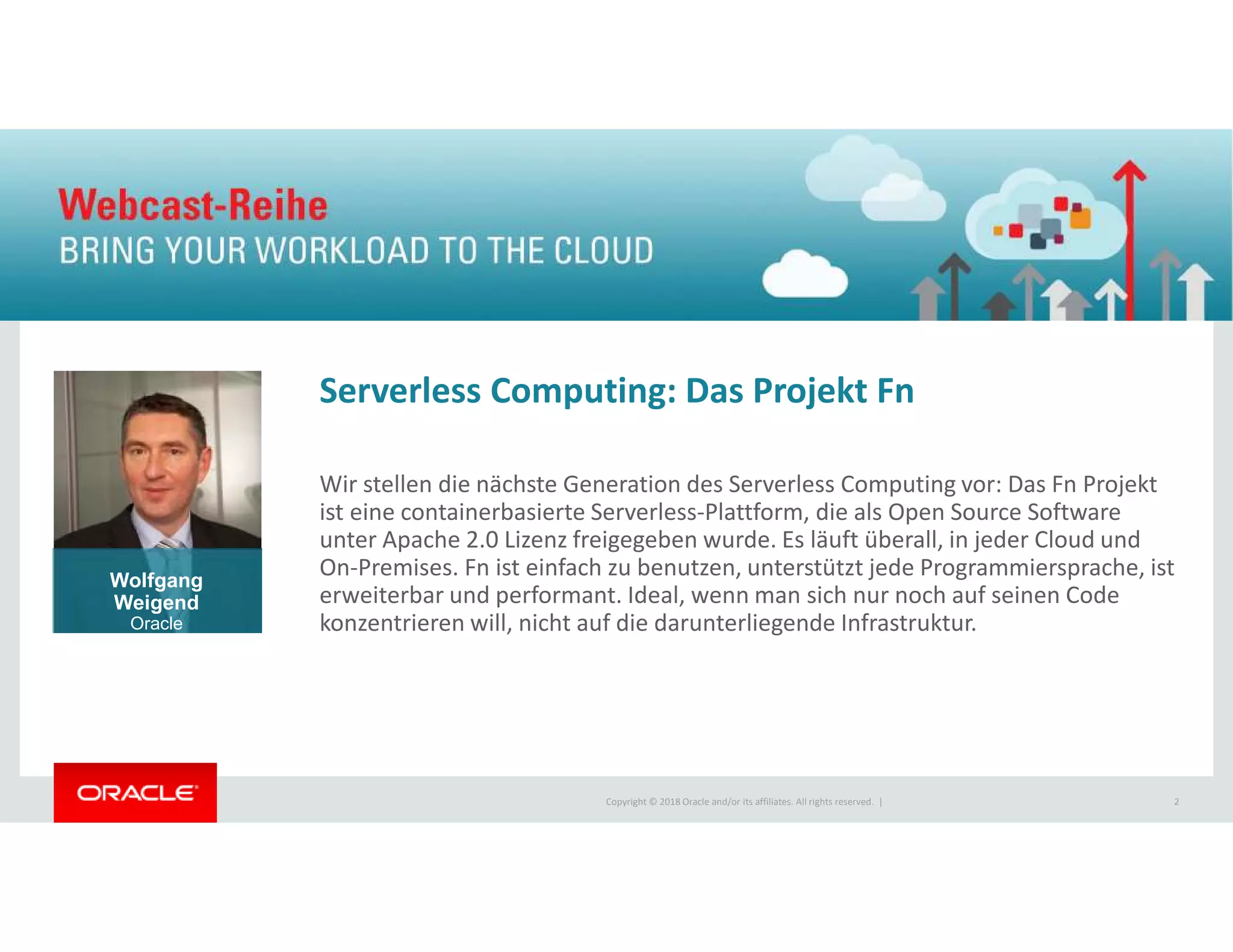 Webcast-Reihe
BRING YOUR WORKLOAD TO THE CLOUD

Wolfgang Weigend
Oracle

Serverless Computing: Das Projekt Fn

Wir stellen die nächste Generation des Serverless Computing vor: Das Fn Projekt ist eine containerbasierte Serverless-Plattform, die als Open Source Software unter Apache 2.0 Lizenz freigegeben wurde. Es läuft überall, in jeder Cloud und On-Premises. Fn ist einfach zu benutzen, unterstützt jede Programmiersprache, ist erweiterbar und performant. Ideal, wenn man sich nur noch auf seinen Code konzentrieren will, nicht auf die darunterliegende Infrastruktur.

ORACLE

Copyright © 2018 Oracle and/or its affiliates. All rights reserved. |

2